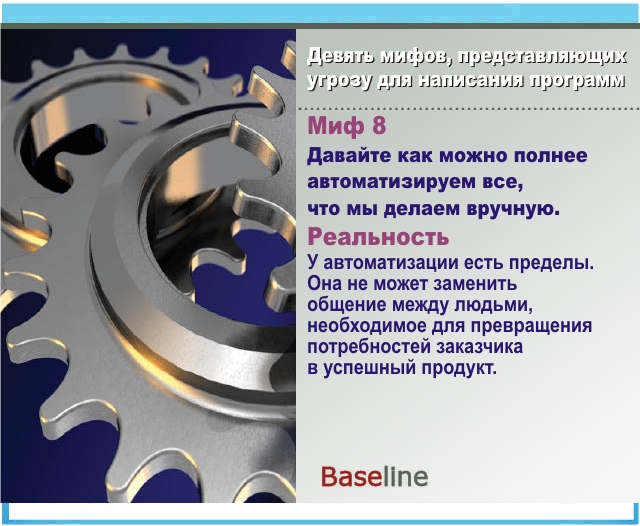 Девять мифов, представляющих угрозу для написания программ

Миф 8

Давайте как можно полнее автоматизируем все, что мы делаем вручную.

Реальность

У автоматизации есть пределы. Она не может заменить общение между людьми, необходимое для превращения потребностей заказчика в успешный продукт.

Baseline